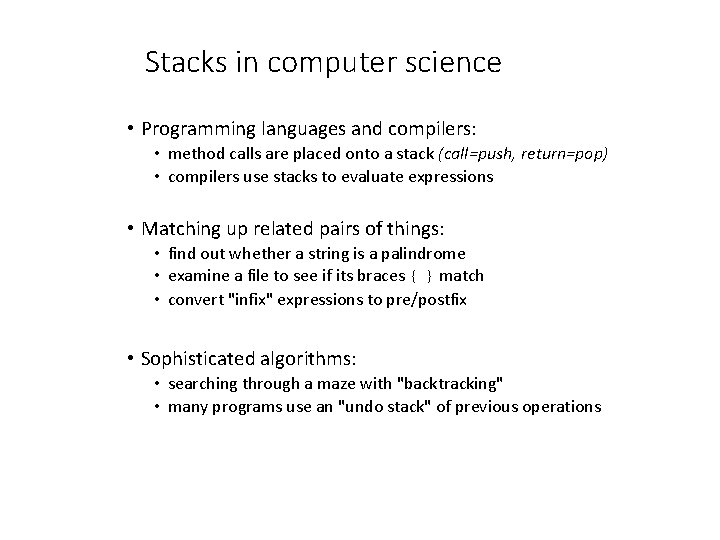 Stacks in computer science

• Programming languages and compilers:
  • method calls are placed onto a stack (call=push, return=pop)
  • compilers use stacks to evaluate expressions

• Matching up related pairs of things:
  • find out whether a string is a palindrome
  • examine a file to see if its braces { } match
  • convert "infix" expressions to pre/postfix

• Sophisticated algorithms:
  • searching through a maze with "backtracking"
  • many programs use an "undo stack" of previous operations